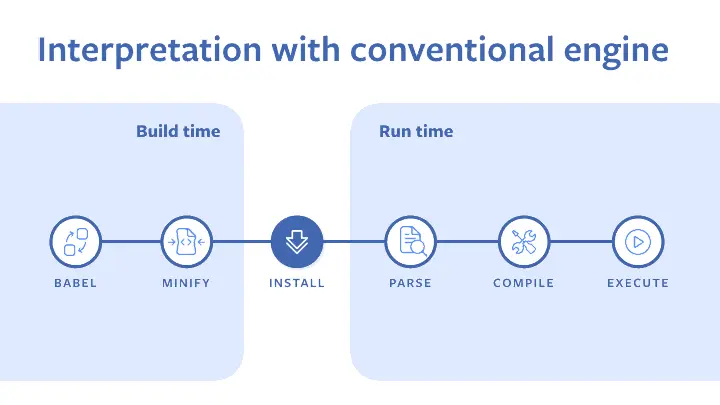 Interpretation with conventional engine

Build time

Run time

BABEL

MINIFY

INSTALL

PARSE

COMPILE

EXECUTE